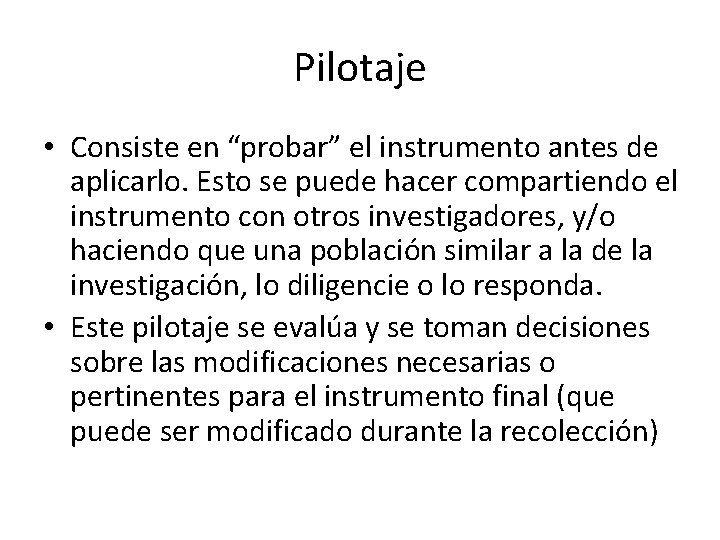 Pilotaje

• Consiste en “probar” el instrumento antes de aplicarlo. Esto se puede hacer compartiendo el instrumento con otros investigadores, y/o haciendo que una población similar a la de la investigación, lo diligencie o lo responda.
• Este pilotaje se evalúa y se toman decisiones sobre las modificaciones necesarias o pertinentes para el instrumento final (que puede ser modificado durante la recolección)